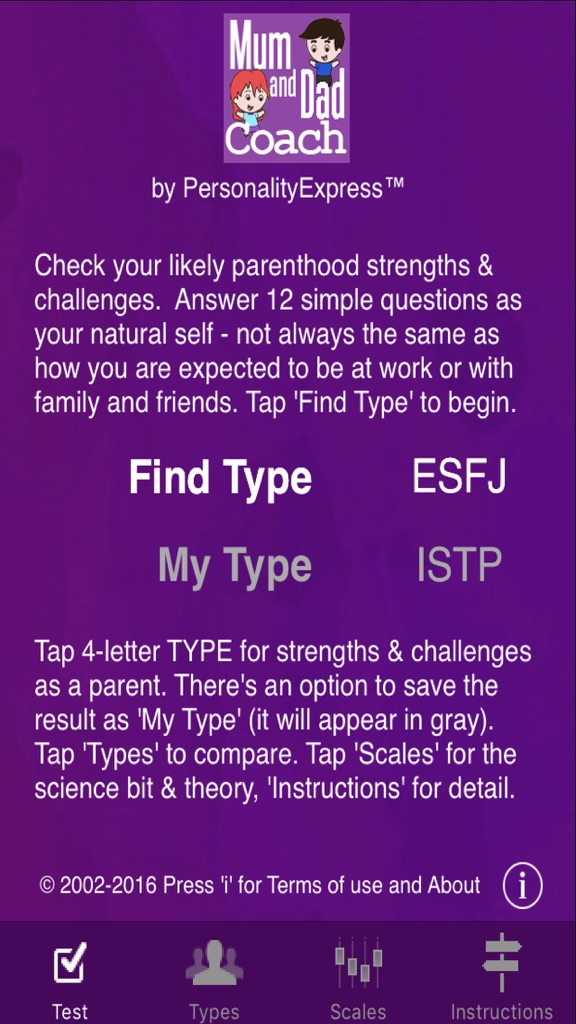 Mum and Dad Coach

by PersonalityExpress™

Check your likely parenthood strengths & challenges. Answer 12 simple questions as your natural self - not always the same as how you are expected to be at work or with family and friends. Tap 'Find Type' to begin.

Find Type ESFJ

My Type ISTP

Tap 4-letter TYPE for strengths & challenges as a parent. There's an option to save the result as 'My Type' (it will appear in gray). Tap 'Types' to compare. Tap 'Scales' for the science bit & theory, 'Instructions' for detail.

© 2002-2016 Press 'i' for Terms of use and About i

Test Types Scales Instructions